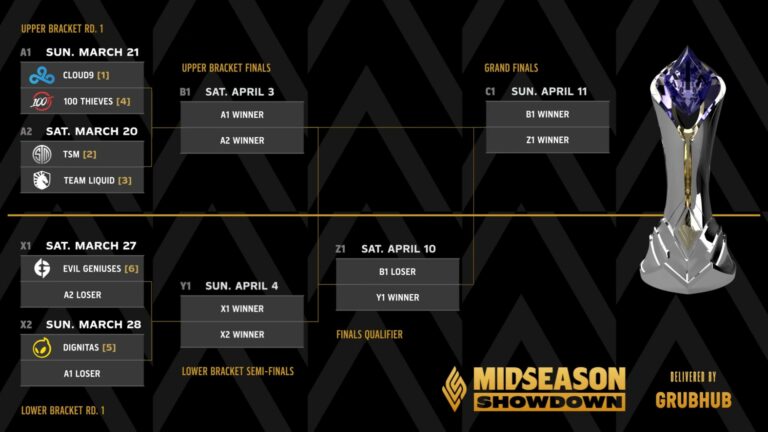 UPPER BRACKET RD. 1

A1 SUN. MARCH 21

CLOUD9 [1]

100 THIEVES [4]

A2 SAT. MARCH 20

TSM [2]

TEAM LIQUID [3]

UPPER BRACKET FINALS

B1 SAT. APRIL 3

A1 WINNER

A2 WINNER

GRAND FINALS

C1 SUN. APRIL 11

B1 WINNER

Z1 WINNER

X1 SAT. MARCH 27

EVIL GENIUSES [6]

A2 LOSER

X2 SUN. MARCH 28

DIGNITAS [5]

A1 LOSER

LOWER BRACKET RD. 1

Y1 SUN. APRIL 4

X1 WINNER

X2 WINNER

LOWER BRACKET SEMI-FINALS

Z1 SAT. APRIL 10

B1 LOSER

Y1 WINNER

FINALS QUALIFIER

MIDSEASON SHOWDOWN

DELIVERED BY GRUBHUB